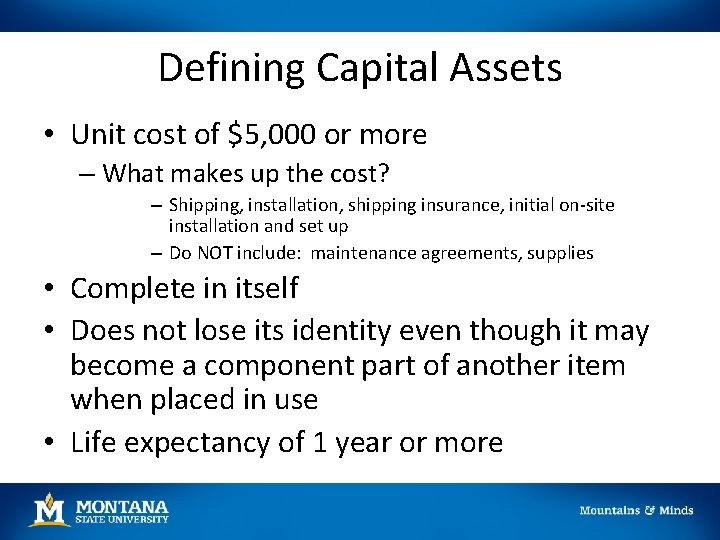 Defining Capital Assets

• Unit cost of \$5,000 or more
– What makes up the cost?
– Shipping, installation, shipping insurance, initial on-site installation and set up
– Do NOT include: maintenance agreements, supplies

• Complete in itself

• Does not lose its identity even though it may become a component part of another item when placed in use

• Life expectancy of 1 year or more

M MONTANA STATE UNIVERSITY

Mountains & Minds